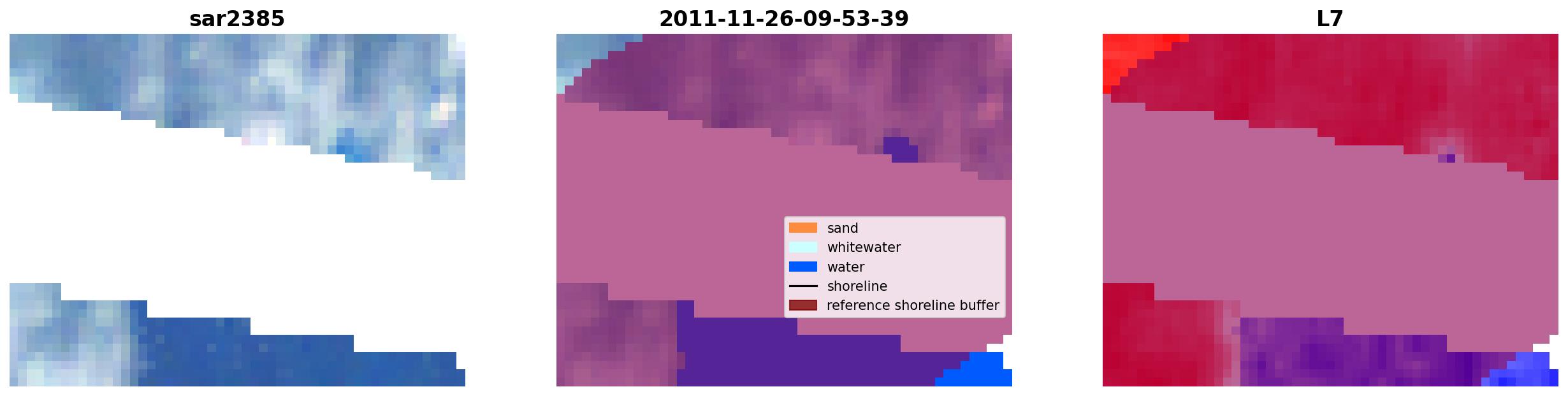 sar2385

2011-11-26-09-53-39

sand
whitewater
water
shoreline
reference shoreline buffer

L7